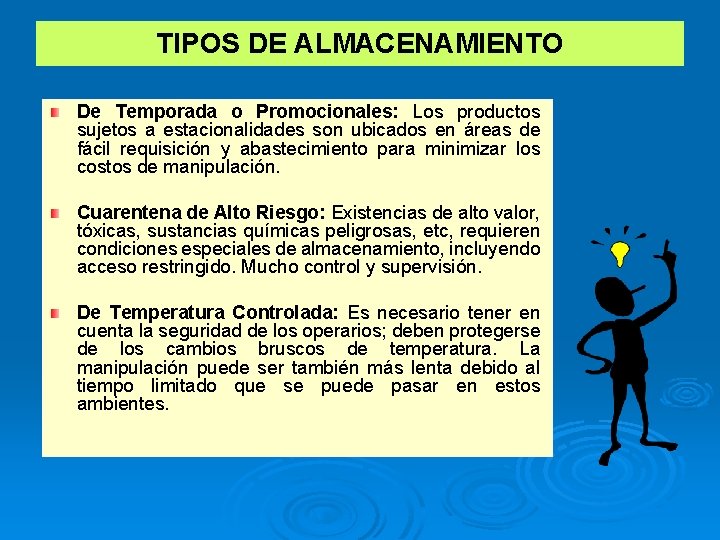 TIPOS DE ALMACENAMIENTO

De Temporada o Promocionales: Los productos sujetos a estacionalidades son ubicados en áreas de fácil requisición y abastecimiento para minimizar los costos de manipulación.

Cuarentena de Alto Riesgo: Existencias de alto valor, tóxicas, sustancias químicas peligrosas, etc, requieren condiciones especiales de almacenamiento, incluyendo acceso restringido. Mucho control y supervisión.

De Temperatura Controlada: Es necesario tener en cuenta la seguridad de los operarios; deben protegerse de los cambios bruscos de temperatura. La manipulación puede ser también más lenta debido al tiempo limitado que se puede pasar en estos ambientes.